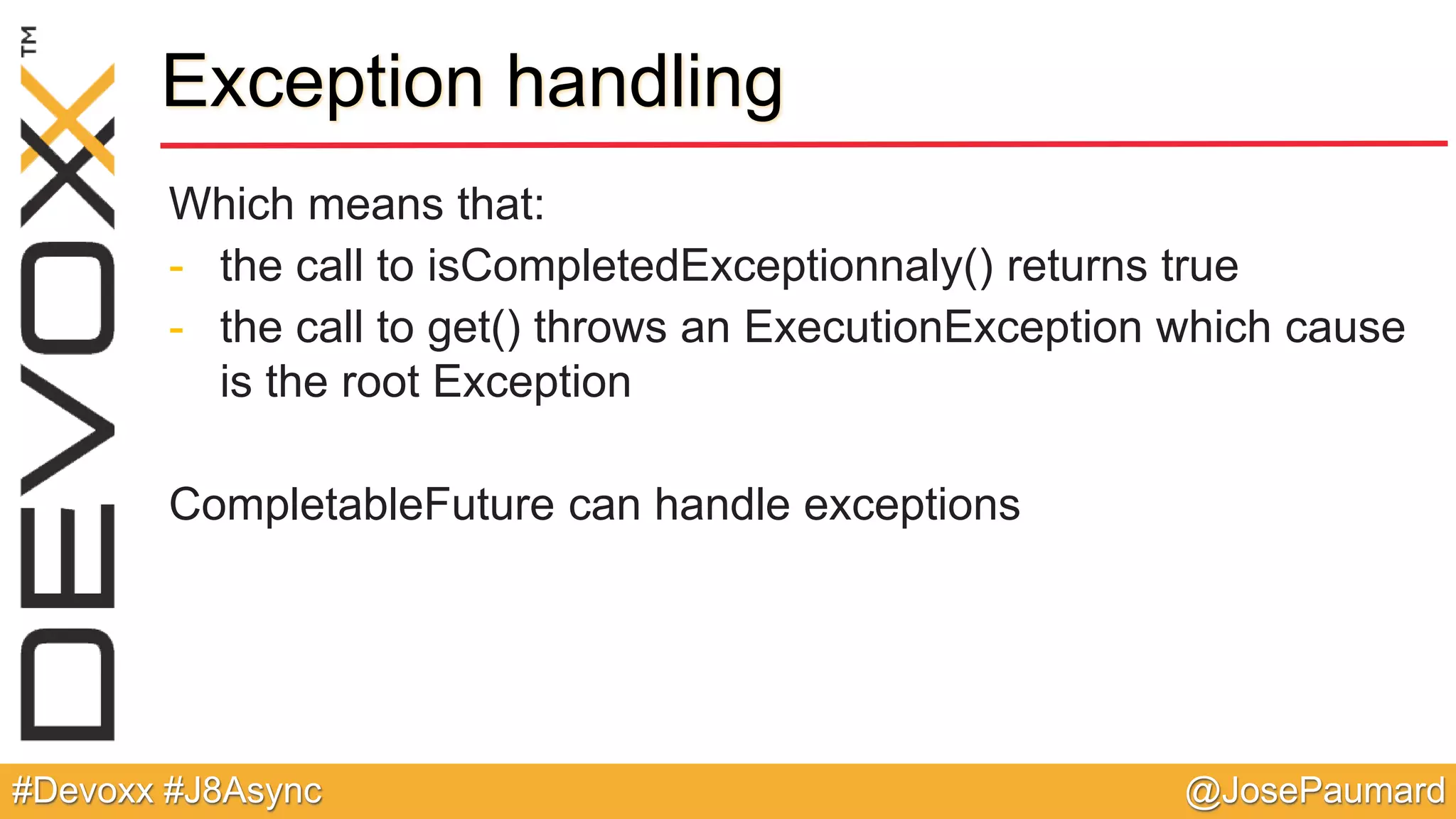 DEVOXX™

Exception handling

Which means that:

- the call to isCompletedExceptionnaly() returns true
- the call to get() throws an ExecutionException which cause is the root Exception

CompletableFuture can handle exceptions

#Devoxx #J8Async

@JosePaumard